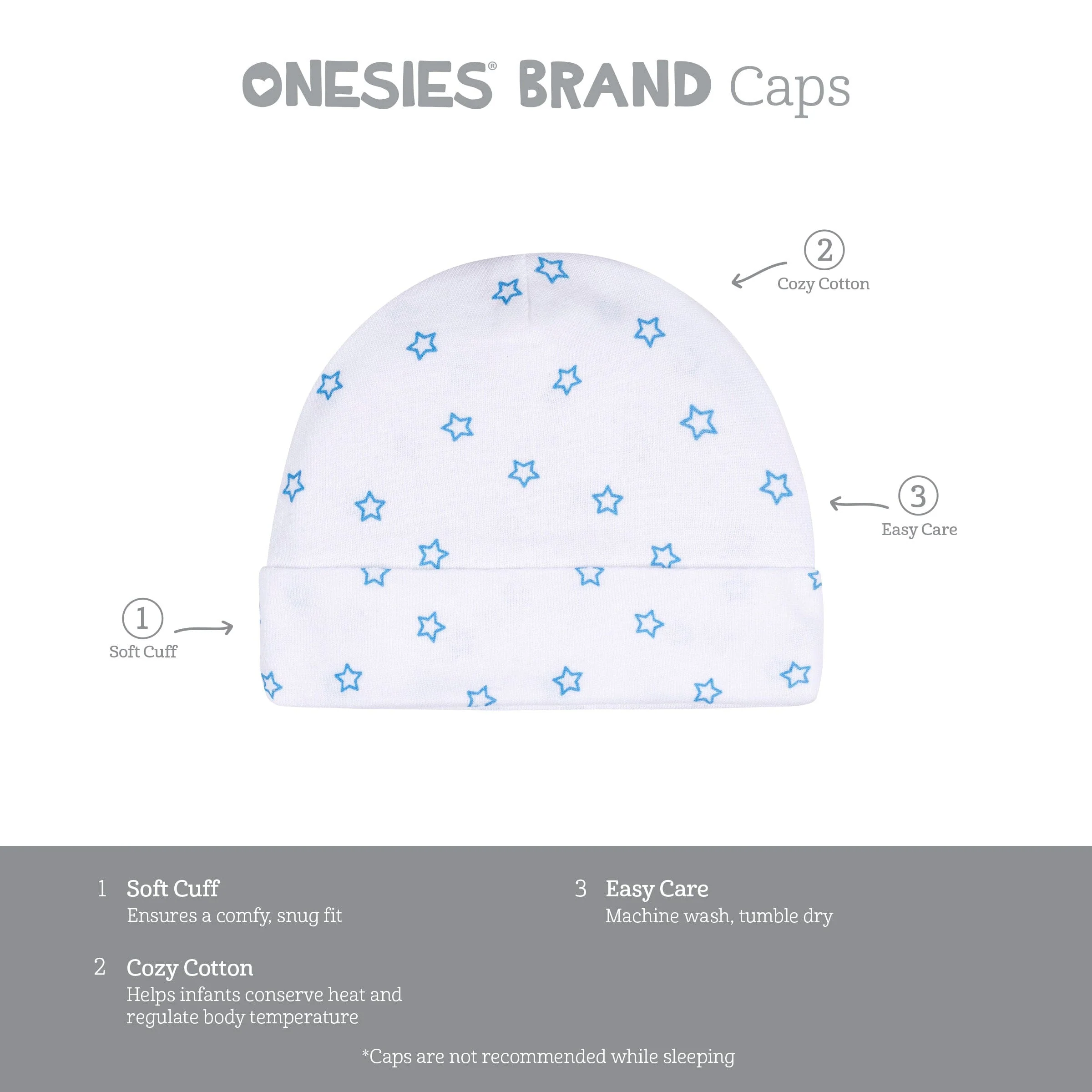 ONESIES® BRAND Caps

2
Cozy Cotton

3
Easy Care

1
Soft Cuff

1 Soft Cuff
Ensures a comfy, snug fit

2 Cozy Cotton
Helps infants conserve heat and regulate body temperature

3 Easy Care
Machine wash, tumble dry

*Caps are not recommended while sleeping